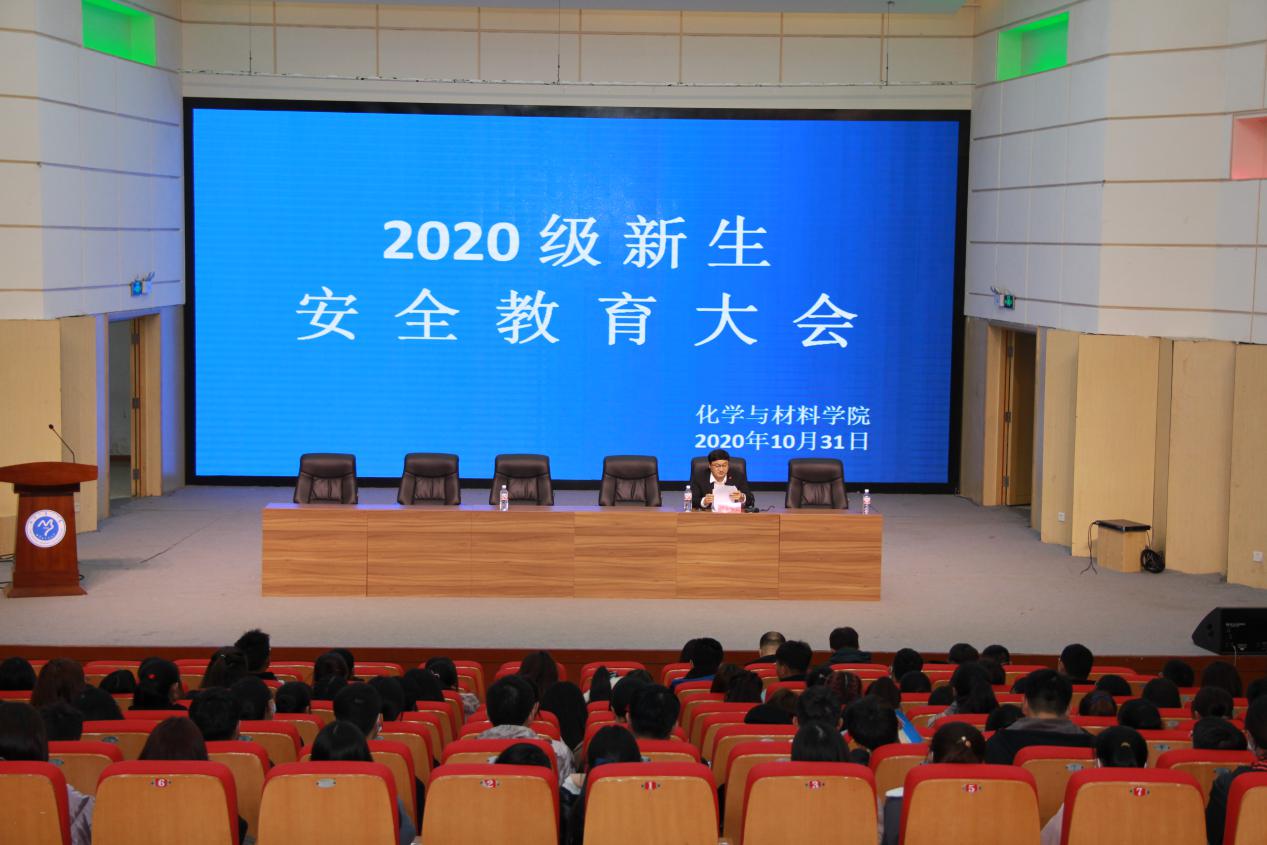 2020 级 新 生
安 全 教 育 大 会

化学与材料学院
2020年10月31日

6
4
2
1
3
5
7